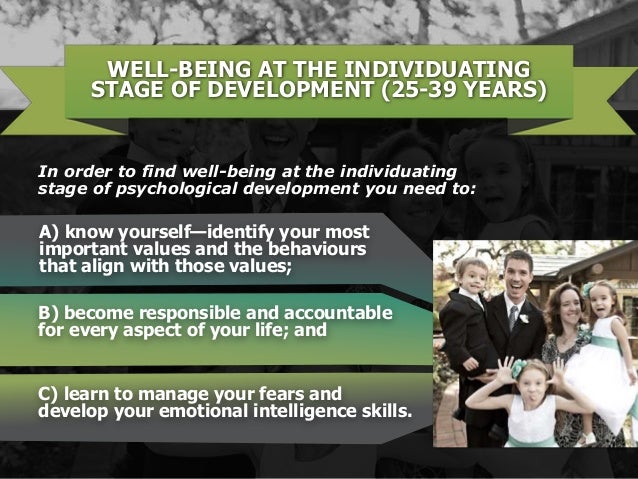 WELL-BEING AT THE INDIVIDUATING STAGE OF DEVELOPMENT (25-39 YEARS)

In order to find well-being at the individuating stage of psychological development you need to:

A) know yourself—identify your most important values and the behaviours that align with those values;

B) become responsible and accountable for every aspect of your life; and

C) learn to manage your fears and develop your emotional intelligence skills.